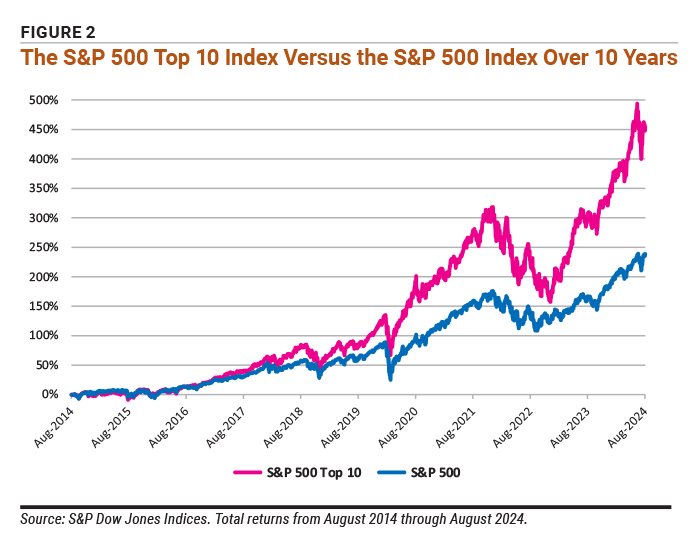 FIGURE 2
The S&P 500 Top 10 Index Versus the S&P 500 Index Over 10 Years

500%
450%
400%
350%
300%
250%
200%
150%
100%
50%
0%

Aug-2014
Aug-2015
Aug-2016
Aug-2017
Aug-2018
Aug-2019
Aug-2020
Aug-2021
Aug-2022
Aug-2023
Aug-2024

S&P 500 Top 10
S&P 500

Source: S&P Dow Jones Indices. Total returns from August 2014 through August 2024.